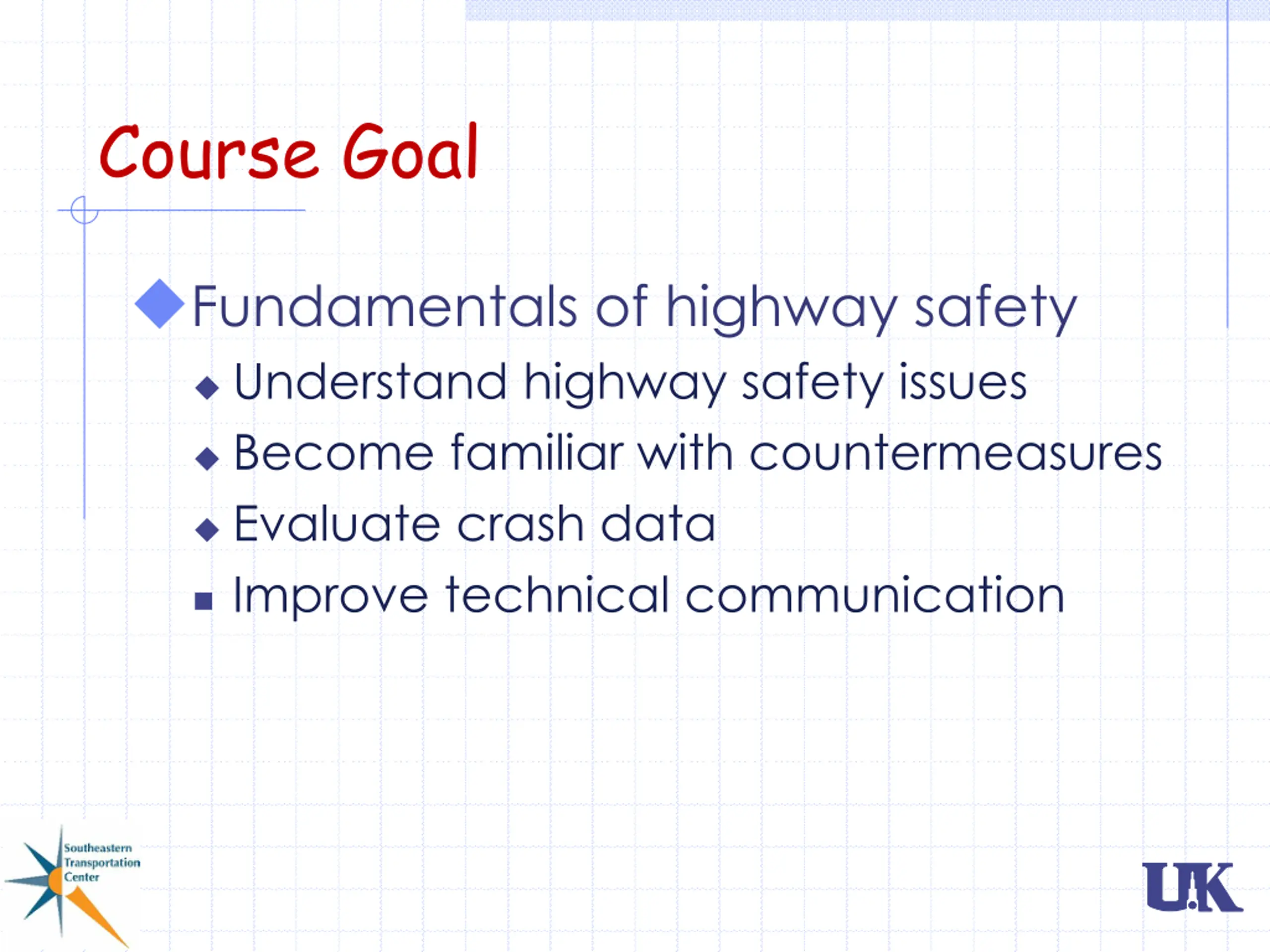 Course Goal

Fundamentals of highway safety

Understand highway safety issues

Become familiar with countermeasures

Evaluate crash data

Improve technical communication

Southeastern Transportation Center

UK